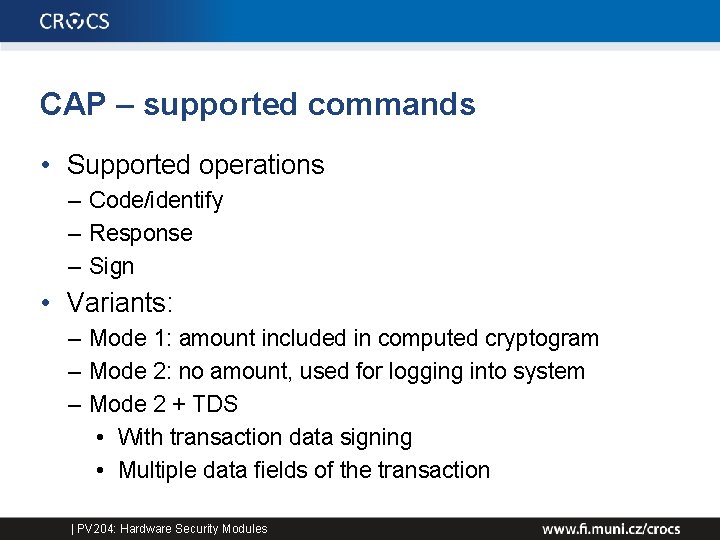 CROCS

CAP – supported commands

• Supported operations
– Code/identify
– Response
– Sign
• Variants:
– Mode 1: amount included in computed cryptogram
– Mode 2: no amount, used for logging into system
– Mode 2 + TDS
• With transaction data signing
• Multiple data fields of the transaction

| PV204: Hardware Security Modules

www.fi.muni.cz/crocs